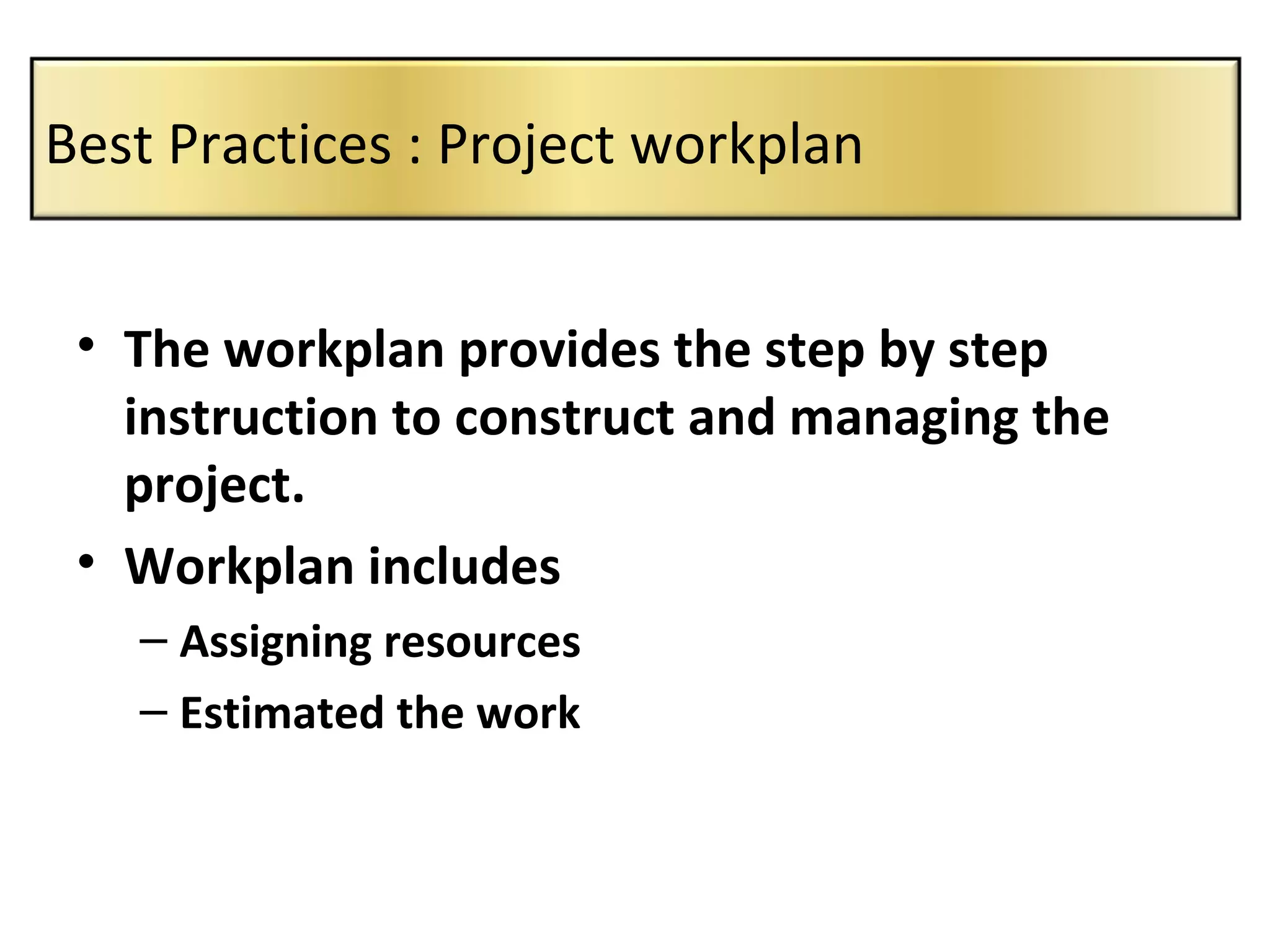 Best Practices : Project workplan

• The workplan provides the step by step instruction to construct and managing the project.
• Workplan includes
– Assigning resources
– Estimated the work